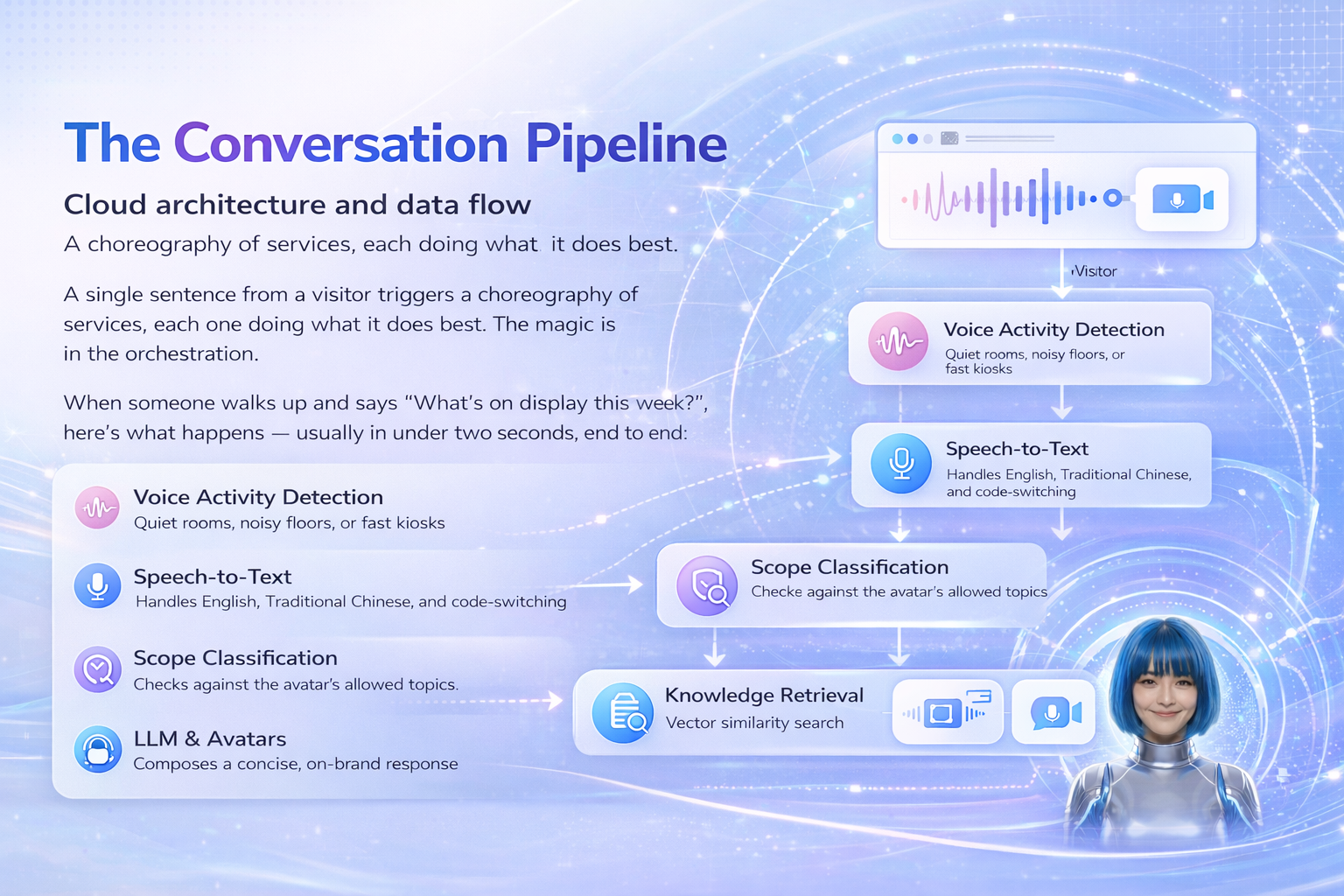 The Conversation Pipeline

Cloud architecture and data flow

A choreography of services, each doing what it does best.

A single sentence from a visitor triggers a choreography of services, each one doing what it does best. The magic is in the orchestration.

When someone walks up and says “What’s on display this week?”, here’s what happens — usually in under two seconds, end to end:

Voice Activity Detection
Quiet rooms, noisy floors, or fast kiosks

Speech-to-Text
Handles English, Traditional Chinese, and code-switching

Scope Classification
Checks against the avatar’s allowed topics.

LLM & Avatars
Composes a concise, on-brand response

Visitor

Voice Activity Detection
Quiet rooms, noisy floors, or fast kiosks

Speech-to-Text
Handles English, Traditional Chinese, and code-switching

Scope Classification
Checke against the avatar’s allowed topics

Knowledge Retrieval
Vector similarity search